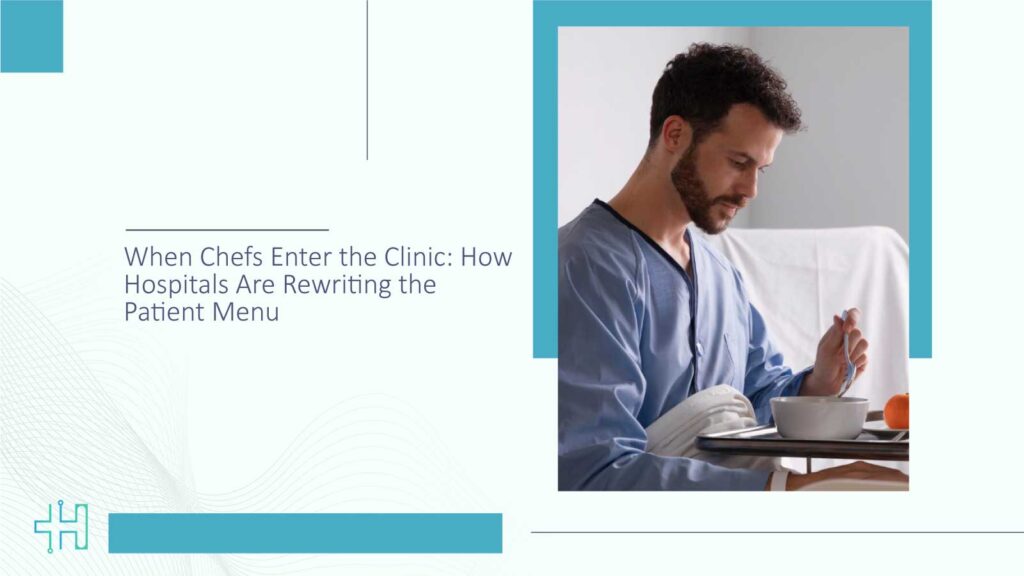 When Chefs Enter the Clinic: How Hospitals Are Rewriting the Patient Menu